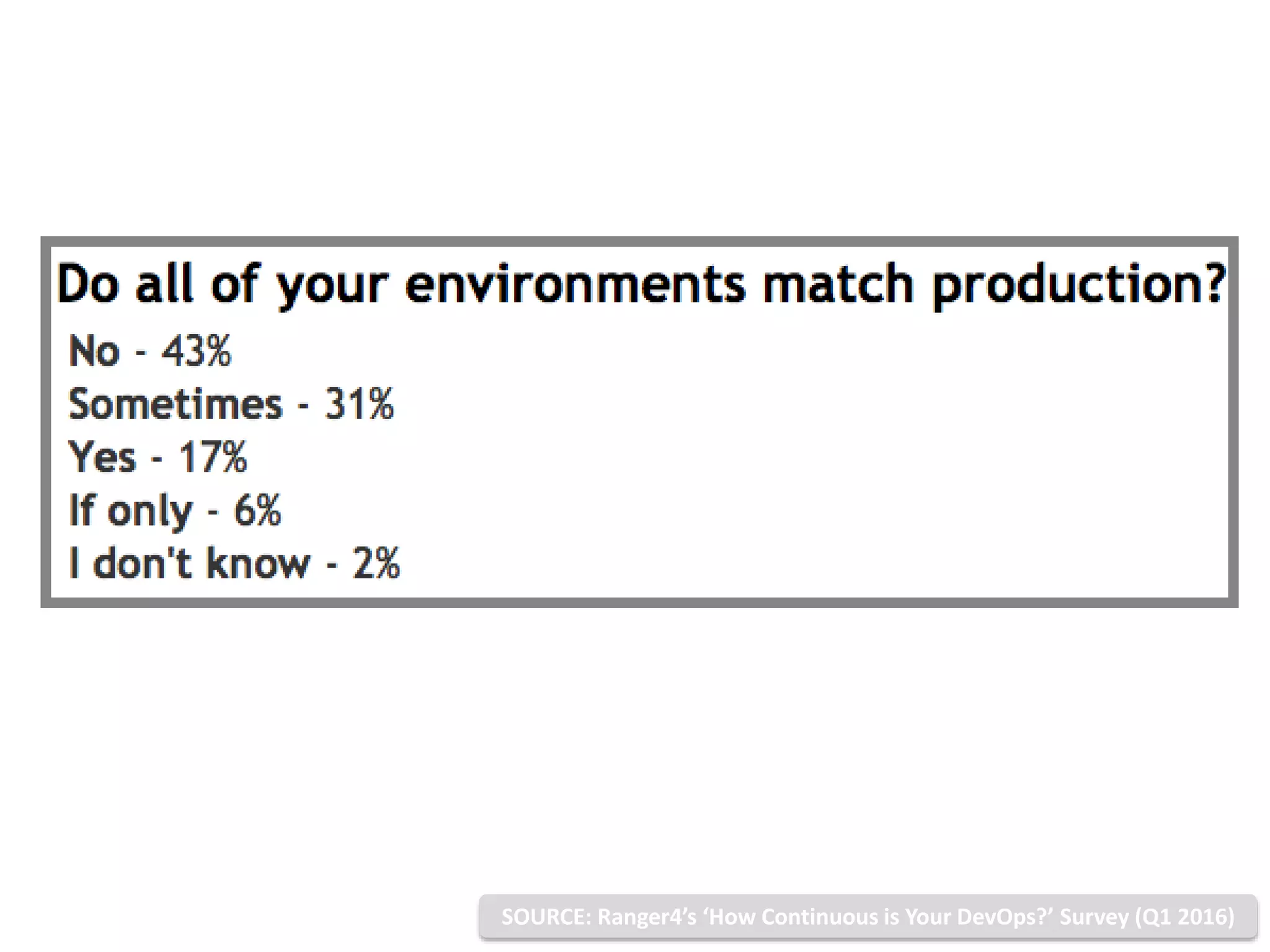 Do all of your environments match production?

No - 43%
Sometimes - 31%
Yes - 17%
If only - 6%
I don't know - 2%

SOURCE: Ranger4's 'How Continuous is Your DevOps?' Survey (Q1 2016)